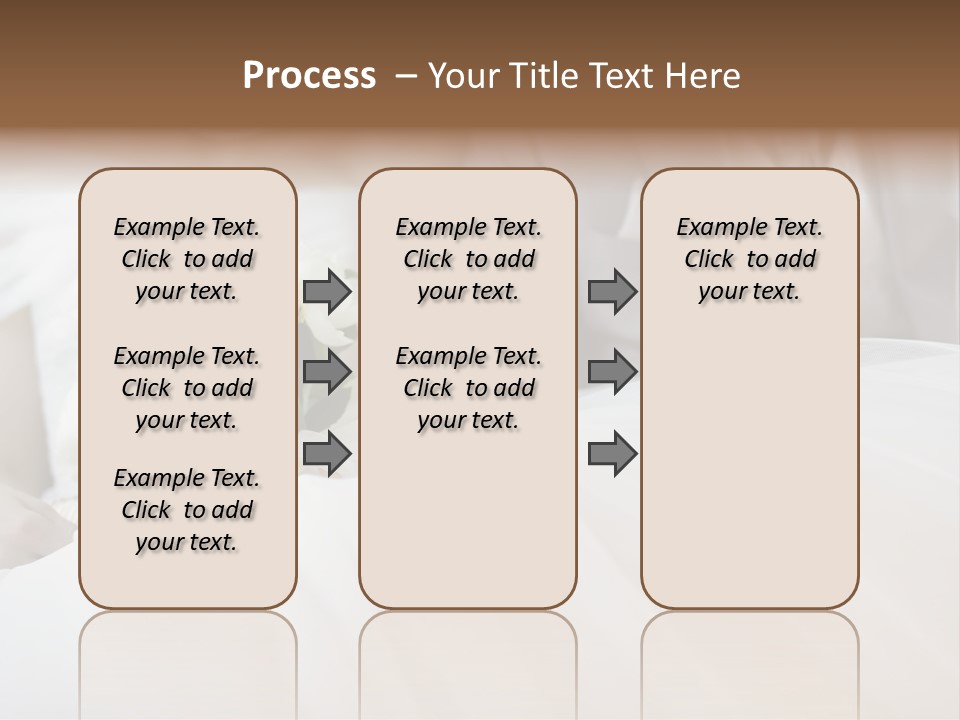 Process – Your Title Text Here

Example Text. Click to add your text.

Example Text. Click to add your text.

Example Text. Click to add your text.

Example Text. Click to add your text.

Example Text. Click to add your text.

Example Text. Click to add your text.